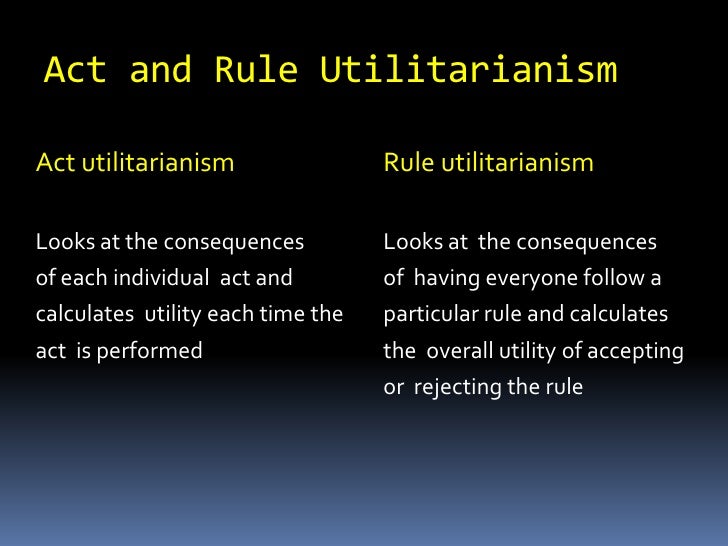 Act and Rule Utilitarianism

Act utilitarianism

Looks at the consequences of each individual act and calculates utility each time the act is performed

Rule utilitarianism

Looks at the consequences of having everyone follow a particular rule and calculates the overall utility of accepting or rejecting the rule